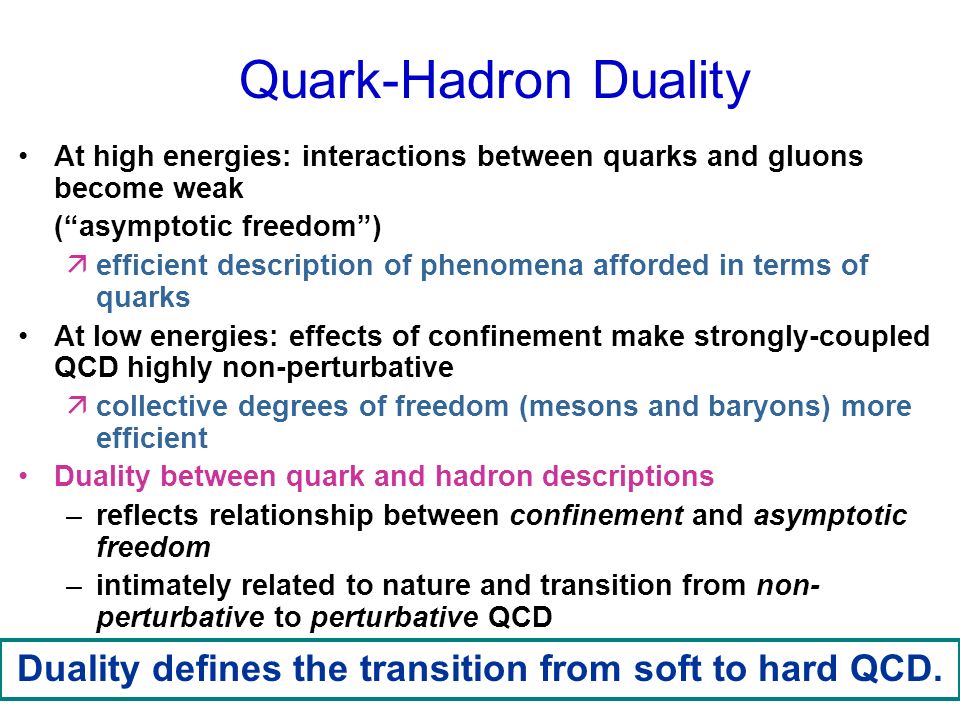 Quark-Hadron Duality

• At high energies: interactions between quarks and gluons become weak
(“asymptotic freedom”)
↗ efficient description of phenomena afforded in terms of quarks

• At low energies: effects of confinement make strongly-coupled QCD highly non-perturbative
↗ collective degrees of freedom (mesons and baryons) more efficient

• Duality between quark and hadron descriptions
– reflects relationship between confinement and asymptotic freedom
– intimately related to nature and transition from non-perturbative to perturbative QCD

Duality defines the transition from soft to hard QCD.